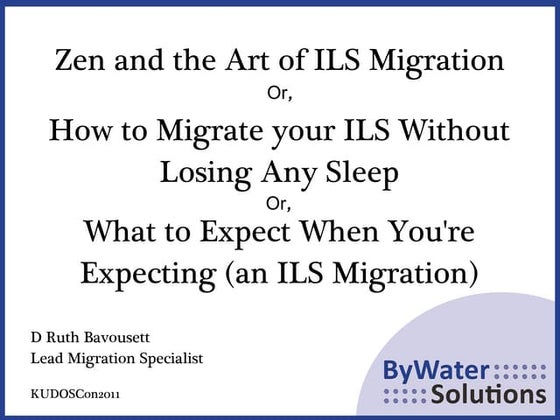 Zen and the Art of ILS Migration

Or,

How to Migrate your ILS Without Losing Any Sleep

Or,

What to Expect When You're Expecting (an ILS Migration)

D Ruth Bavousett
Lead Migration Specialist

KUDOSCon2011

ByWater Solutions